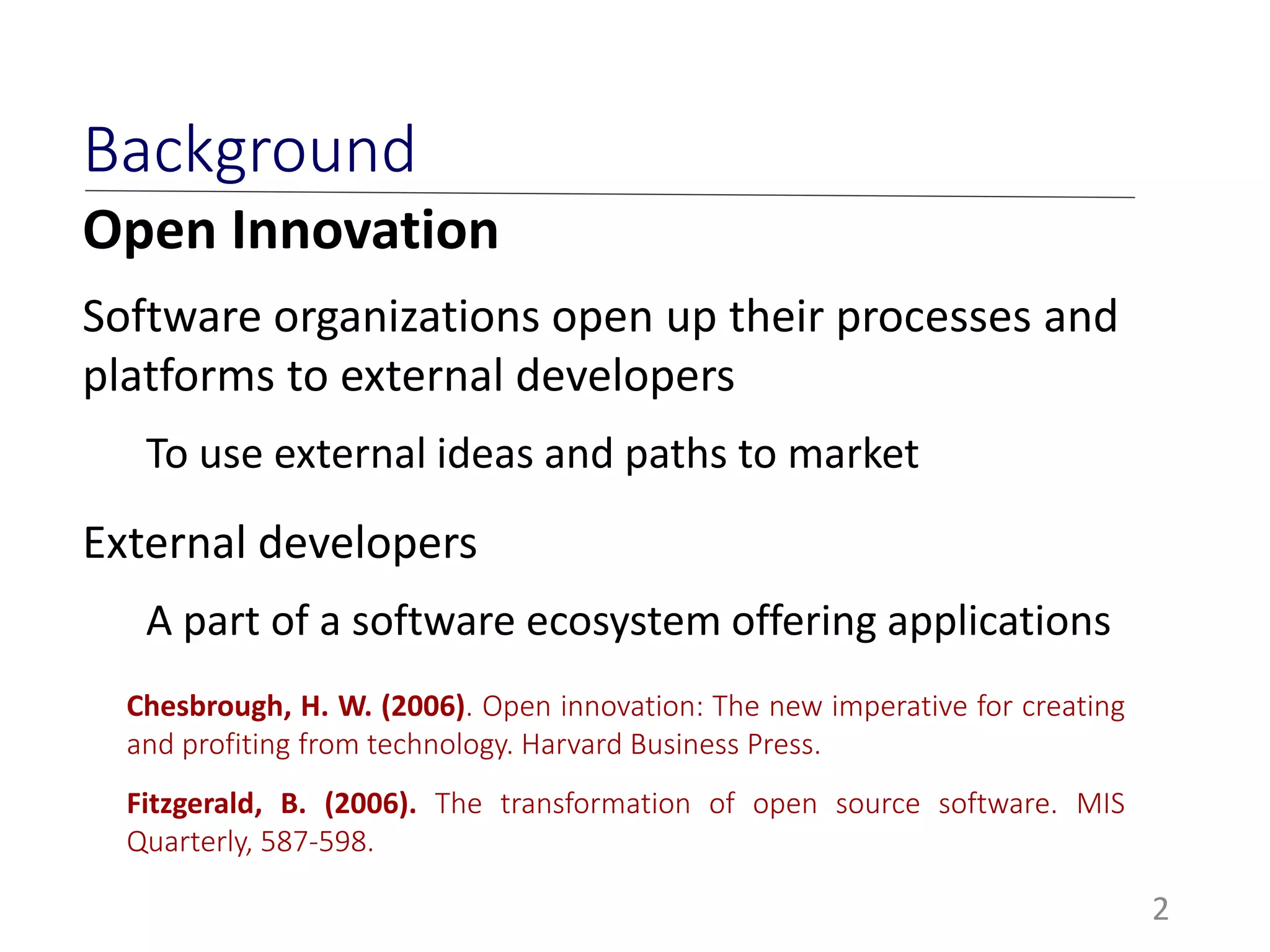 Background

Open Innovation

Software organizations open up their processes and platforms to external developers

To use external ideas and paths to market

External developers

A part of a software ecosystem offering applications

Chesbrough, H. W. (2006). Open innovation: The new imperative for creating and profiting from technology. Harvard Business Press.

Fitzgerald, B. (2006). The transformation of open source software. MIS Quarterly, 587-598.

2